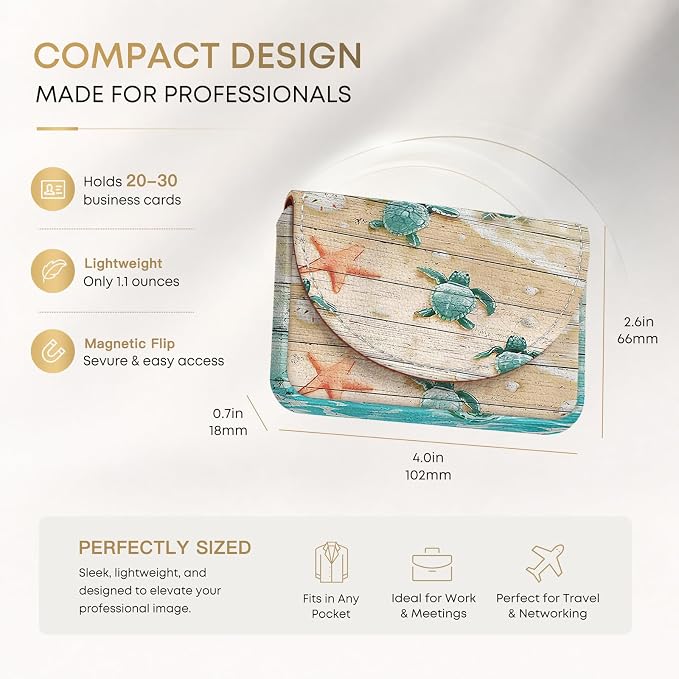 COMPACT DESIGN
MADE FOR PROFESSIONALS

Holds 20–30 business cards

Lightweight
Only 1.1 ounces

Magnetic Flip
Sevure & easy access

2.6in
66mm

0.7in
18mm

4.0in
102mm

PERFECTLY SIZED
Sleek, lightweight, and designed to elevate your professional image.

Fits in Any Pocket

Ideal for Work & Meetings

Perfect for Travel & Networking